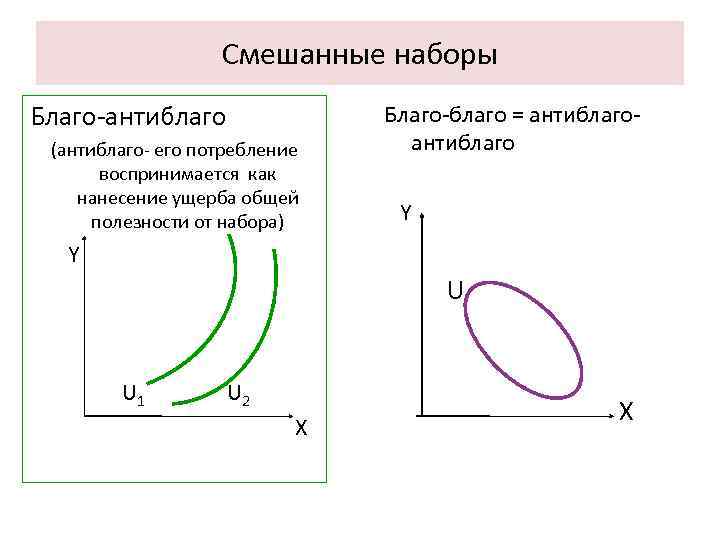 Смешанные наборы

Благо-антиблаго

(антиблаго- его потребление воспринимается как нанесение ущерба общей полезности от набора)

Y

$U_1$

$U_2$

X

Благо-благо = антиблаго-антиблаго

Y

U

X